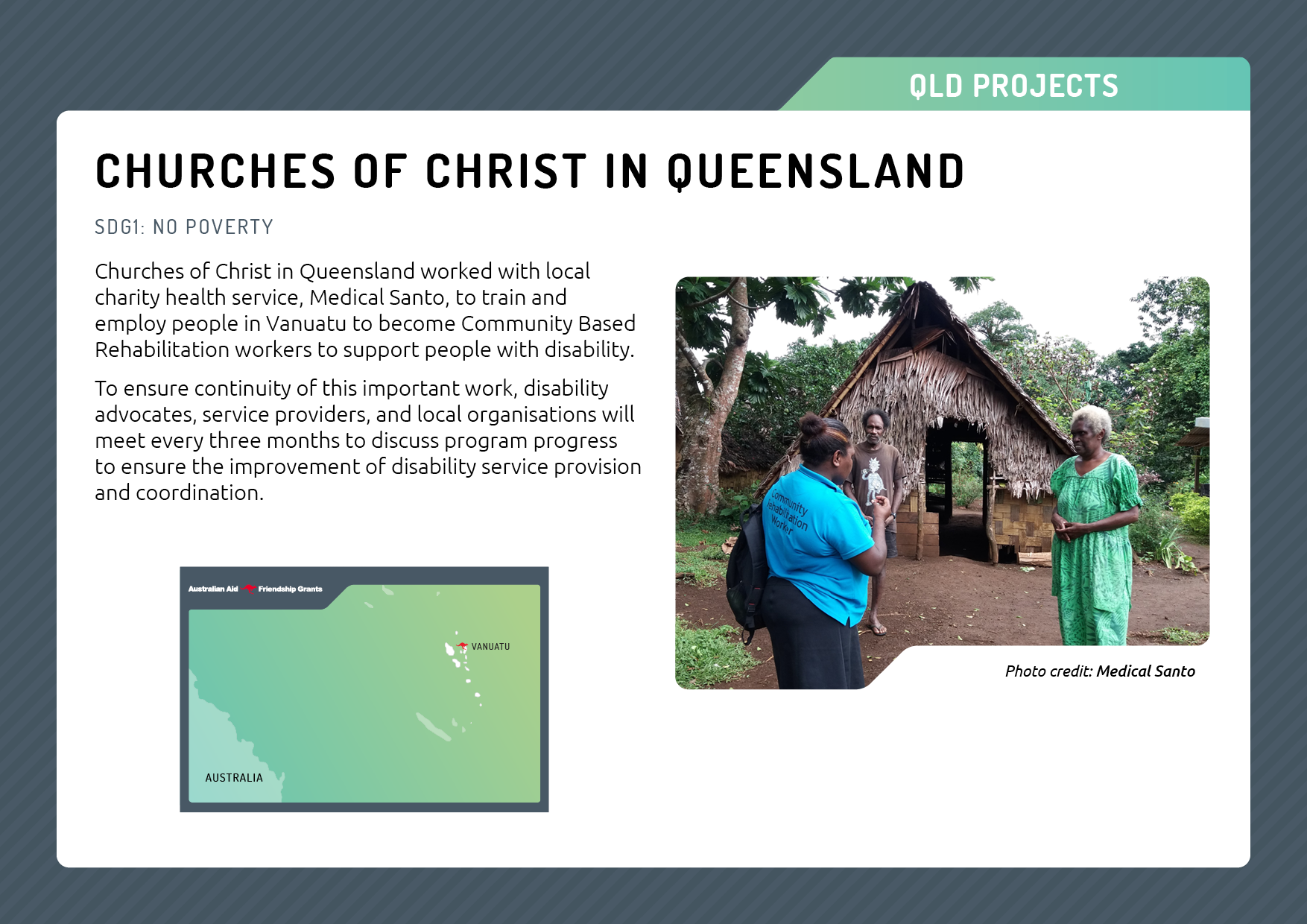 QLD PROJECTS

CHURCHES OF CHRIST IN QUEENSLAND

SDG1: NO POVERTY

Churches of Christ in Queensland worked with local charity health service, Medical Santo, to train and employ people in Vanuatu to become Community Based Rehabilitation workers to support people with disability.

To ensure continuity of this important work, disability advocates, service providers, and local organisations will meet every three months to discuss program progress to ensure the improvement of disability service provision and coordination.

Australian Aid Friendship Grants

VANUATU

AUSTRALIA

Community Rehabilitation Worker

Photo credit: Medical Santo